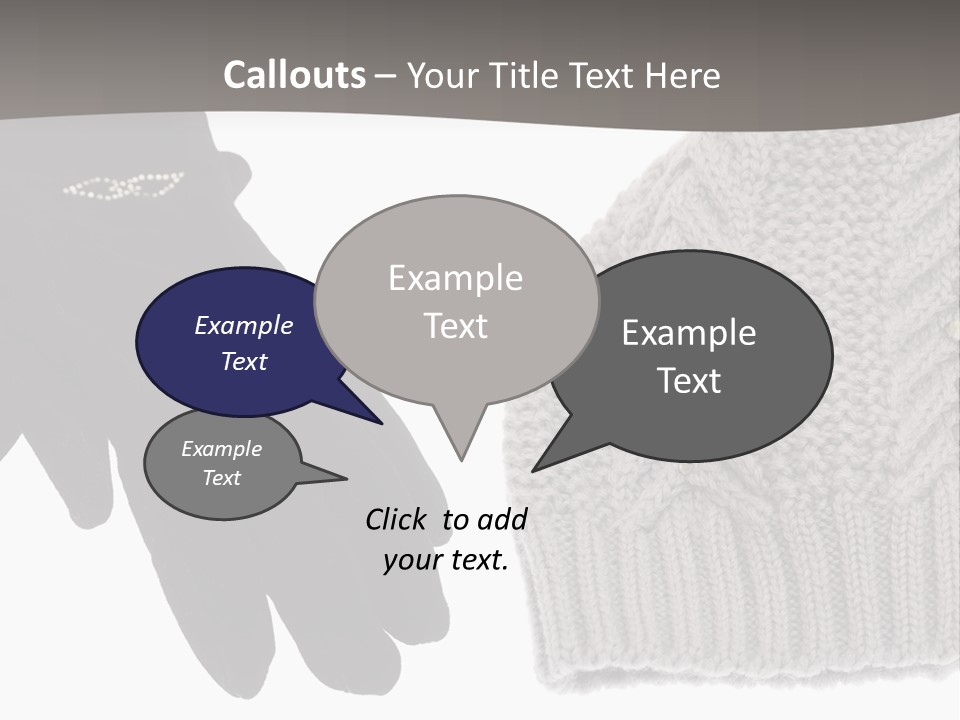 Callouts – Your Title Text Here

Example Text

Example Text

Example Text

Example Text

Click to add your text.